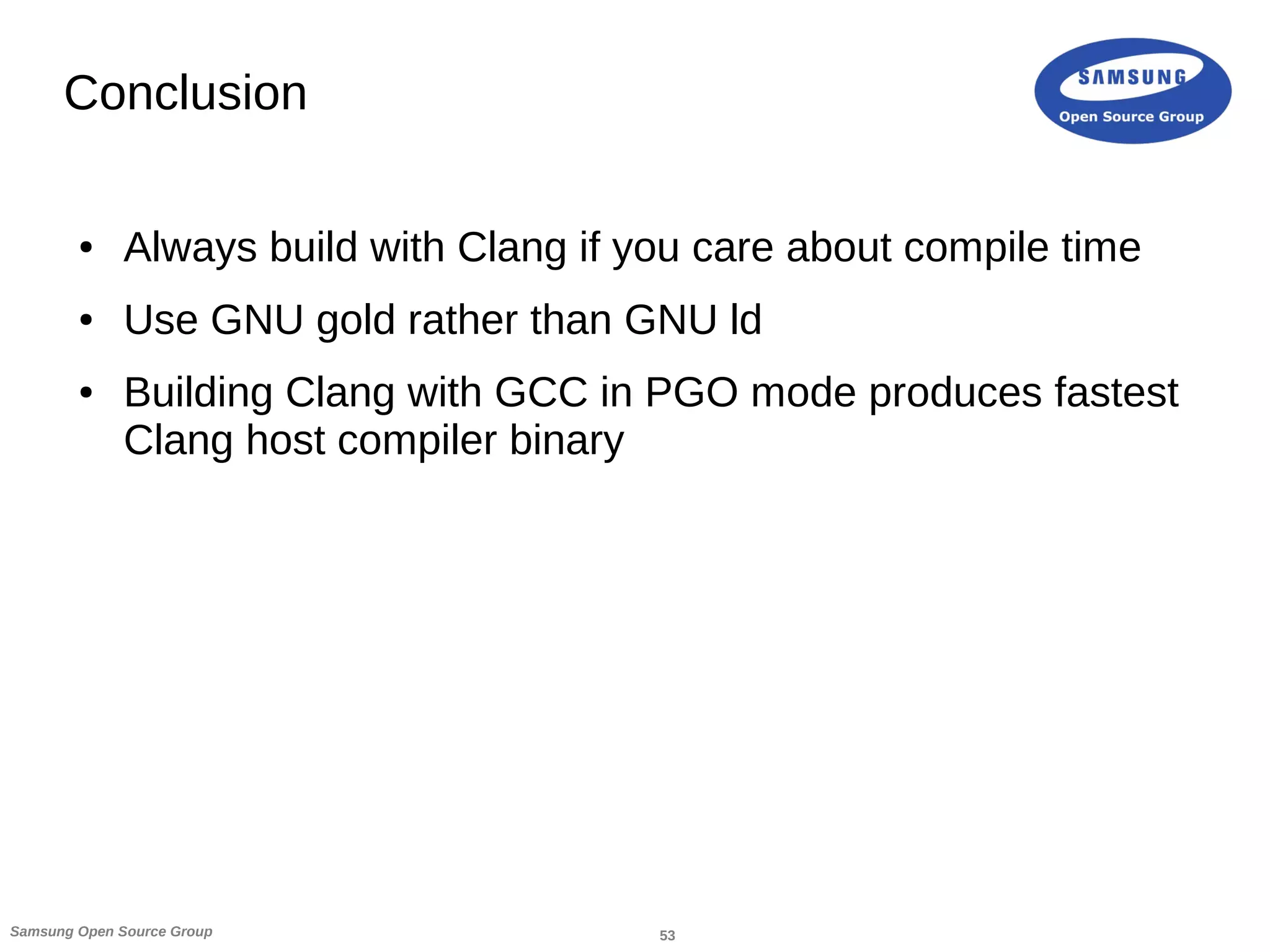 Conclusion

SAMSUNG
Open Source Group

• Always build with Clang if you care about compile time
• Use GNU gold rather than GNU ld
• Building Clang with GCC in PGO mode produces fastest Clang host compiler binary

Samsung Open Source Group

53